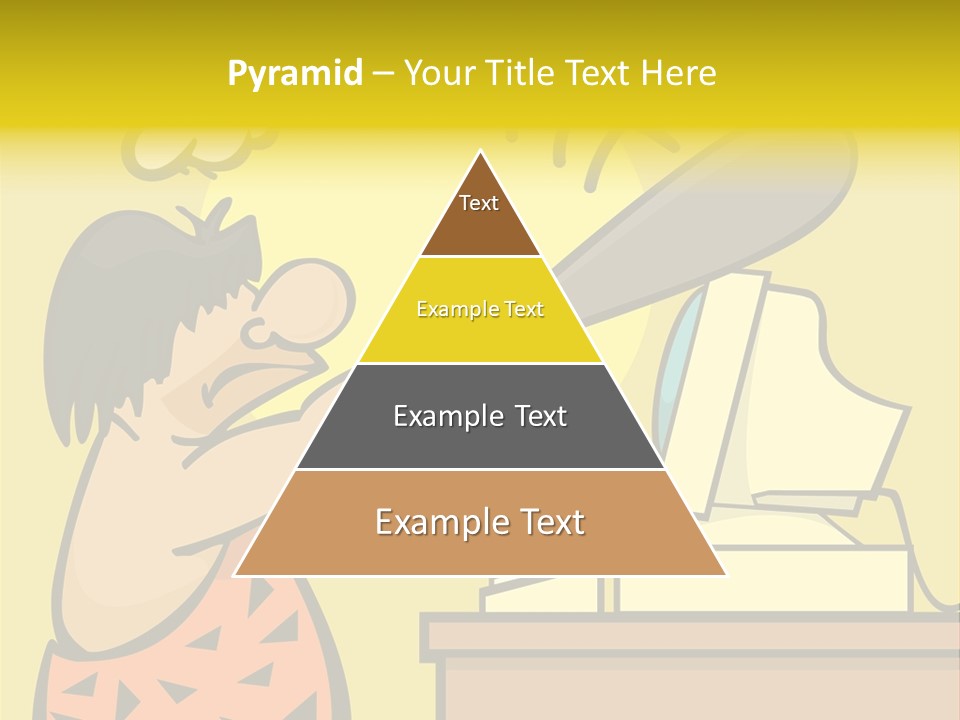 Pyramid – Your Title Text Here

Text

Example Text

Example Text

Example Text